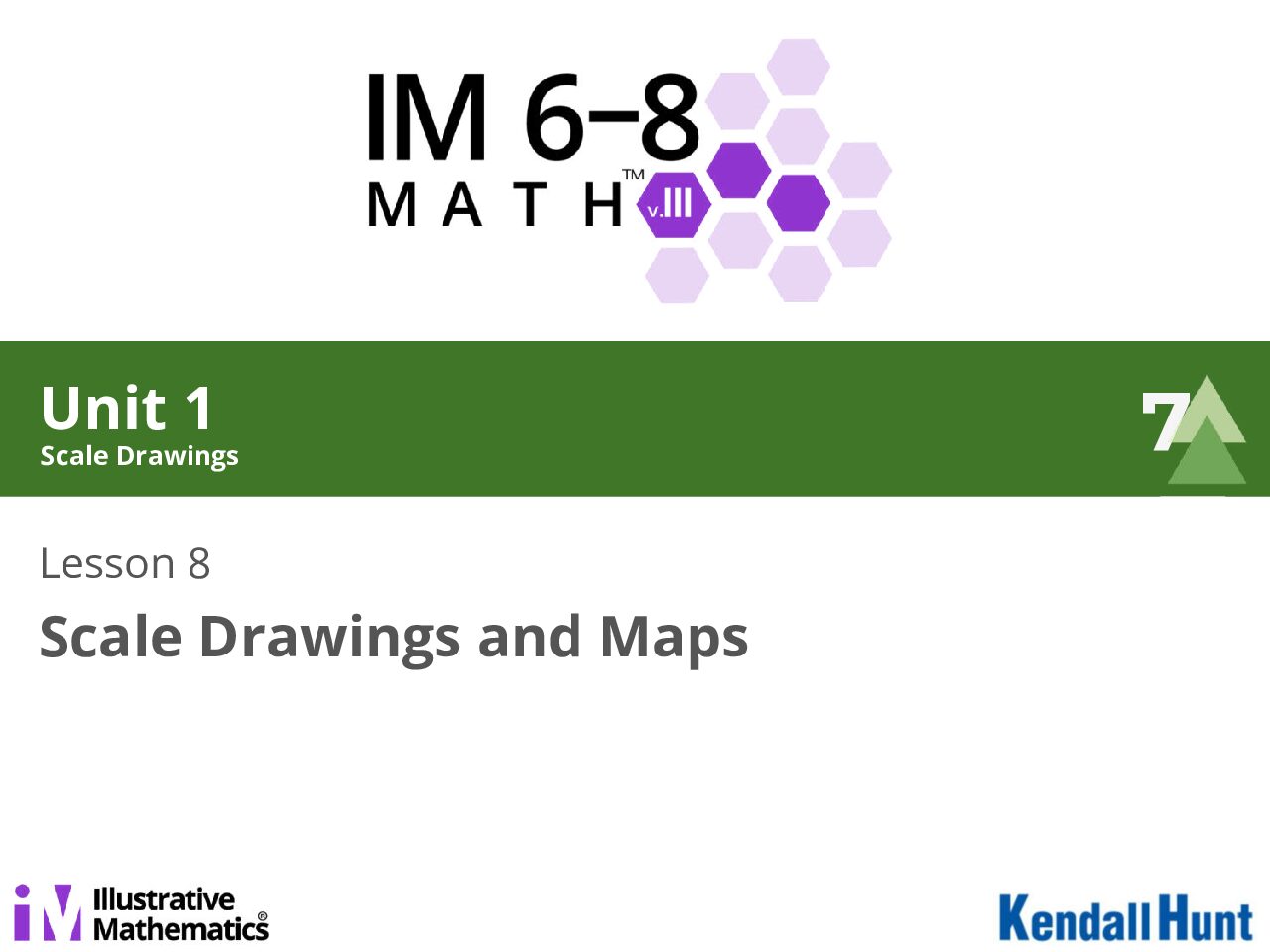 IM 6–8
MATH™ v.III

Unit 1
Scale Drawings

7

Lesson 8
Scale Drawings and Maps

iM Illustrative Mathematics®

Kendall Hunt